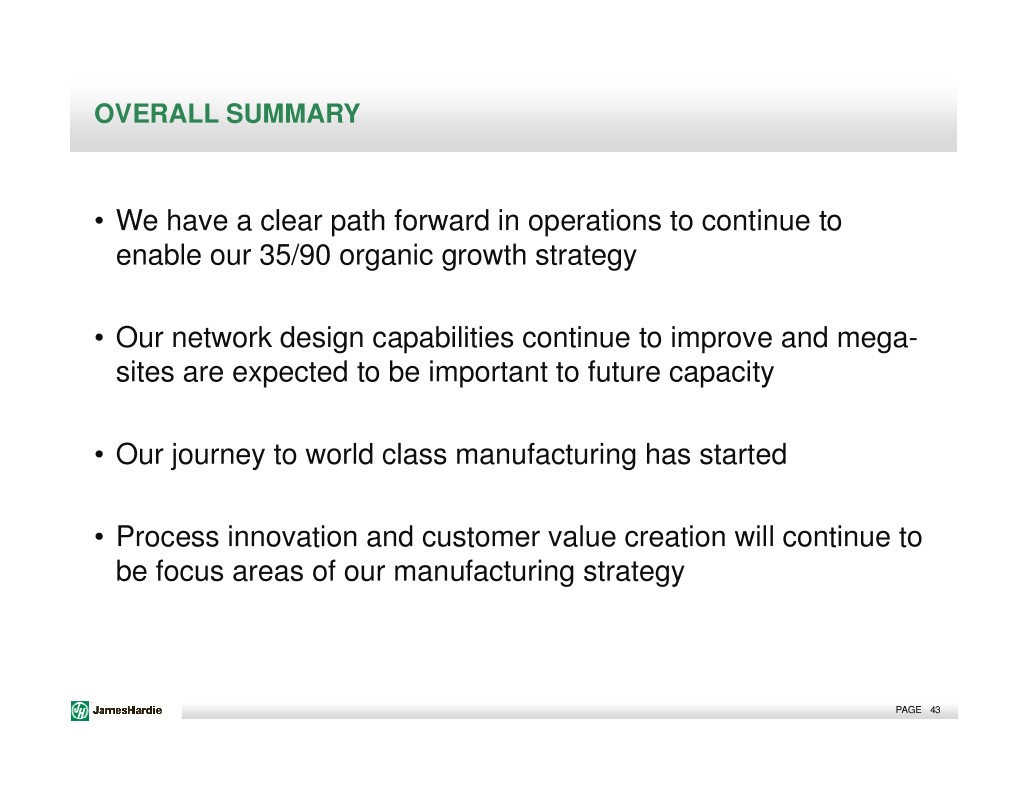 OVERALL SUMMARY

• We have a clear path forward in operations to continue to enable our 35/90 organic growth strategy

• Our network design capabilities continue to improve and mega-sites are expected to be important to future capacity

• Our journey to world class manufacturing has started

• Process innovation and customer value creation will continue to be focus areas of our manufacturing strategy

JamesHardie

PAGE 43